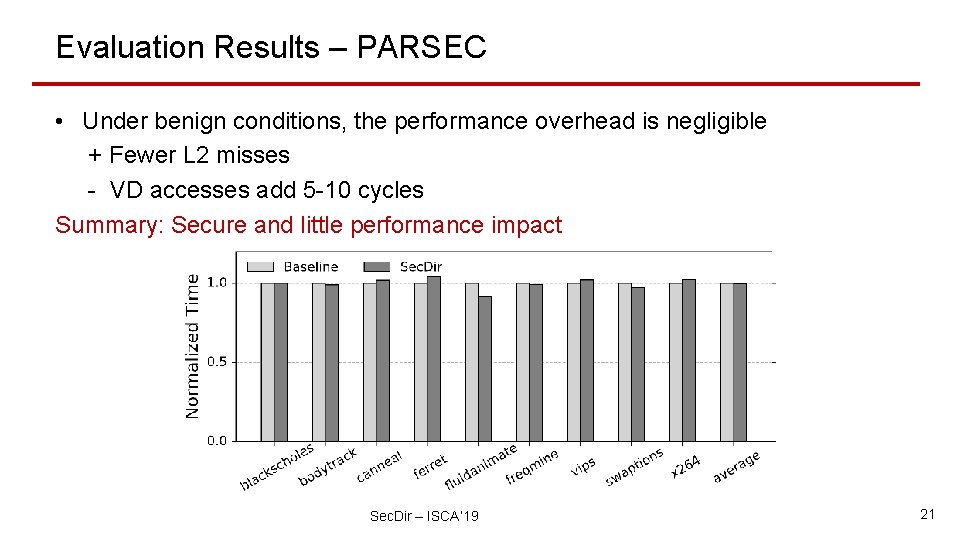 Evaluation Results – PARSEC

• Under benign conditions, the performance overhead is negligible
+ Fewer L2 misses
- VD accesses add 5-10 cycles

Summary: Secure and little performance impact

Baseline
SecDir

Normalized Time

1.0
0.5
0.0

blackscholes
bodytrack
canneal
ferret
fluidanimate
freqmine
vips
swaptions
x264
average

SecDir – ISCA'19

21